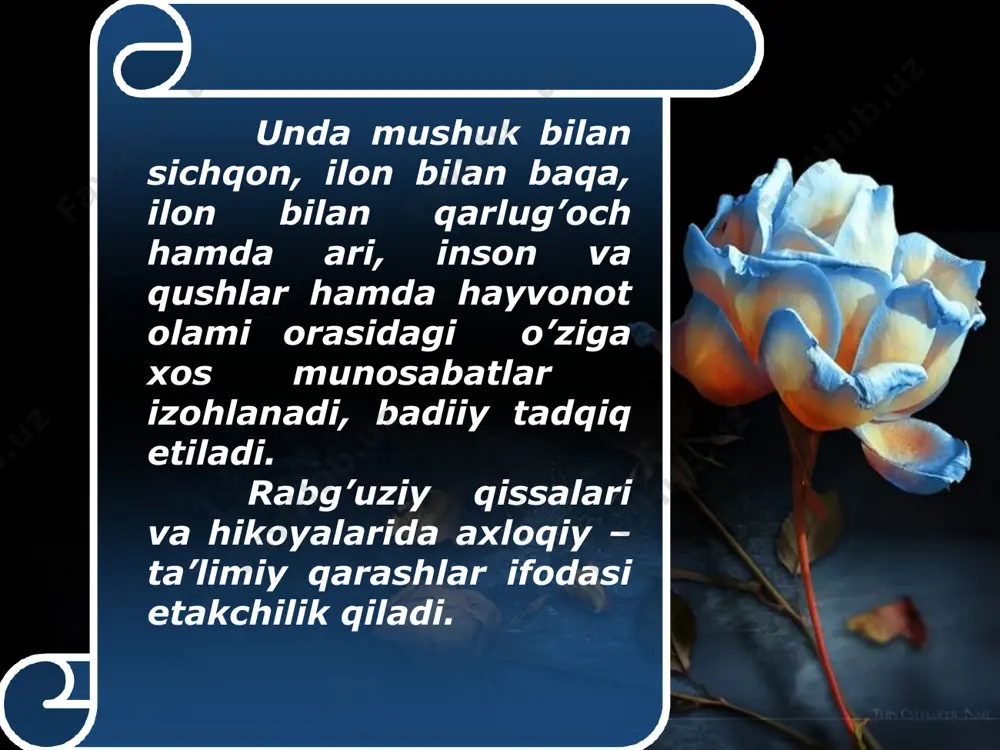 Unda mushuk bilan sichqon, ilon bilan baqa, ilon bilan qarlug’och hamda ari, inson va qushlar hamda hayvonot olami orasidagi o’ziga xos munosabatlar izohlanadi, badiiy tadqiq etiladi.

Rabg’uziy qissalari va hikoyalarida axloqiy – ta’limiy qarashlar ifodasi etakchilik qiladi.